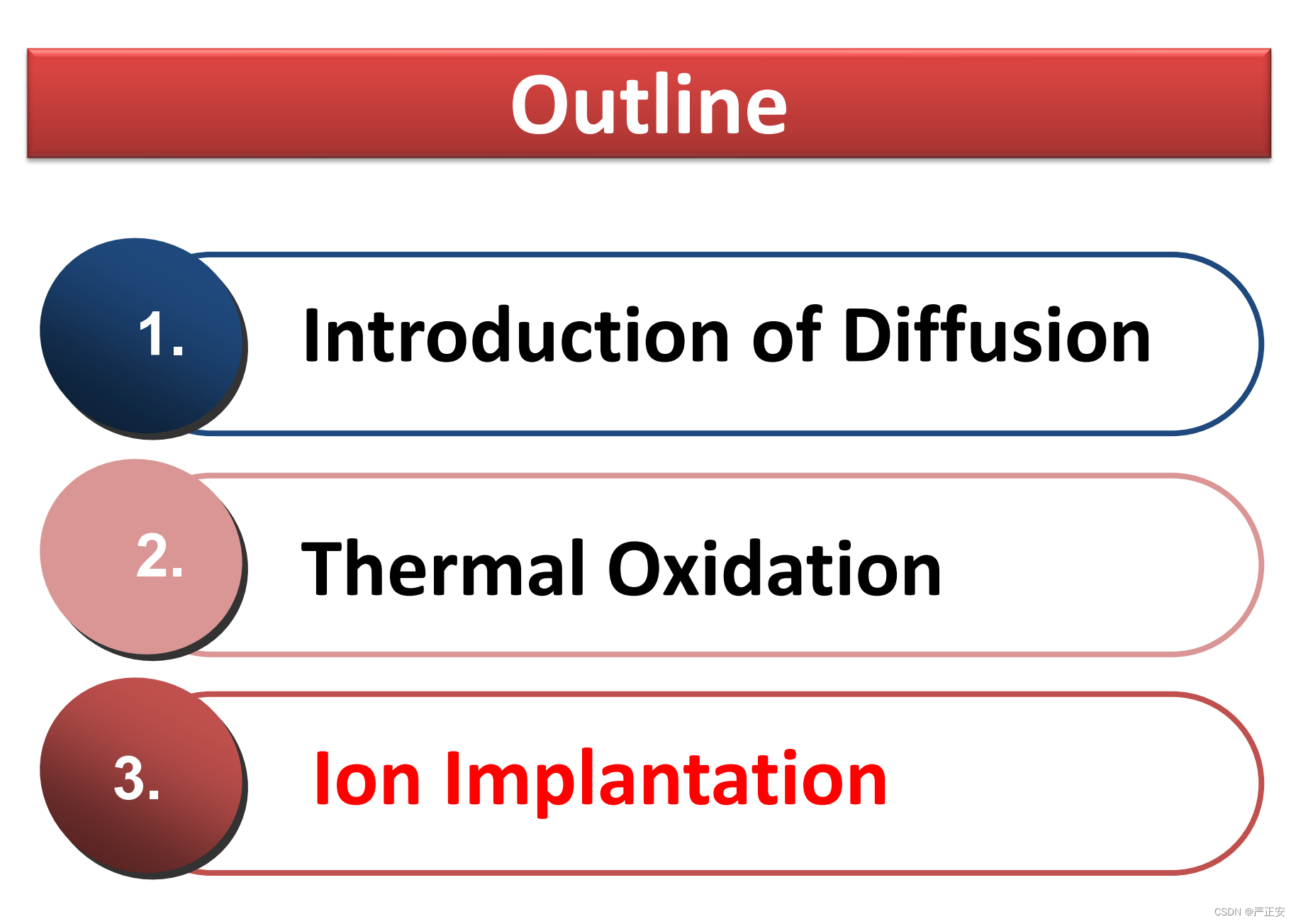 Outline

1. Introduction of Diffusion

2. Thermal Oxidation

3. Ion Implantation

CSDN @严正安